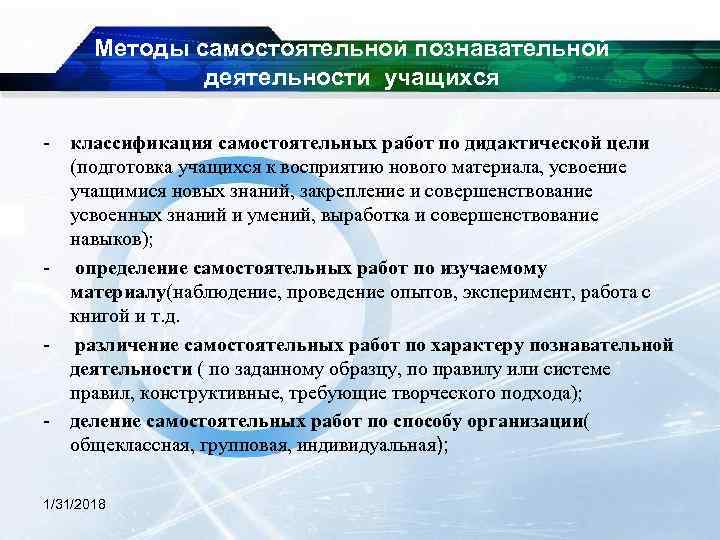 Методы самостоятельной познавательной деятельности учащихся

- классификация самостоятельных работ по дидактической цели (подготовка учащихся к восприятию нового материала, усвоение учащимися новых знаний, закрепление и совершенствование усвоенных знаний и умений, выработка и совершенствование навыков);

- определение самостоятельных работ по изучаемому материалу(наблюдение, проведение опытов, эксперимент, работа с книгой и т.д.

- различение самостоятельных работ по характеру познавательной деятельности ( по заданному образцу, по правилу или системе правил, конструктивные, требующие творческого подхода);

- деление самостоятельных работ по способу организации( общеклассная, групповая, индивидуальная);

1/31/2018